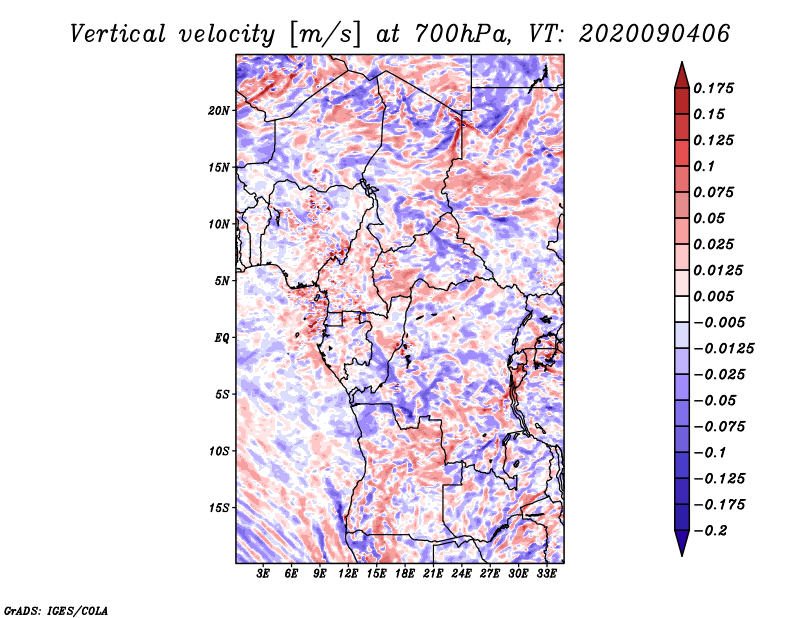 Vertical velocity [m/s] at 700hPa, VT: 2020090406

20N
15N
10N
5N
EQ
5S
10S
15S

3E 6E 9E 12E 15E 18E 21E 24E 27E 30E 33E

0.175
0.15
0.125
0.1
0.075
0.05
0.025
0.0125
0.005
−0.005
−0.0125
−0.025
−0.05
−0.075
−0.1
−0.125
−0.175
−0.2

GrADS: IGES/COLA